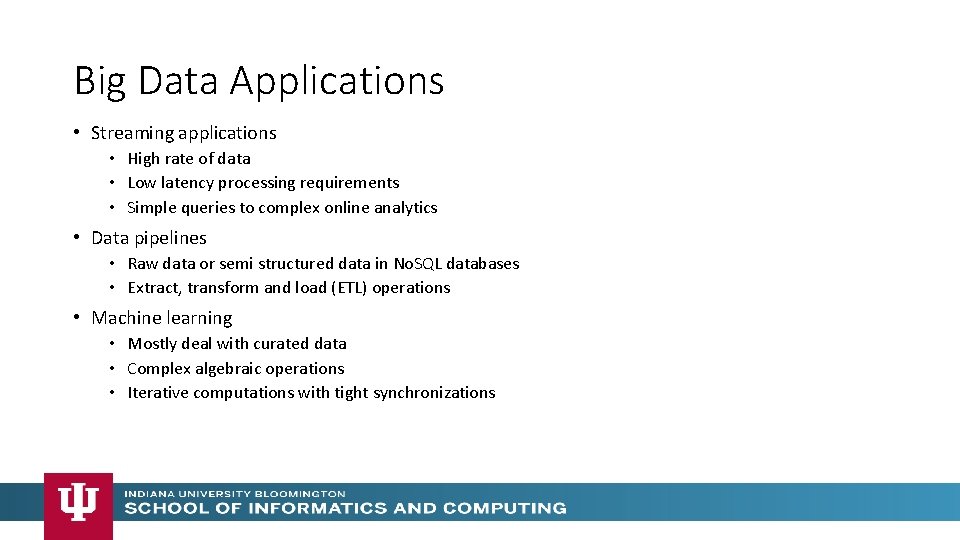 Big Data Applications

• Streaming applications
  • High rate of data
  • Low latency processing requirements
  • Simple queries to complex online analytics

• Data pipelines
  • Raw data or semi structured data in NoSQL databases
  • Extract, transform and load (ETL) operations

• Machine learning
  • Mostly deal with curated data
  • Complex algebraic operations
  • Iterative computations with tight synchronizations

INDIANA UNIVERSITY BLOOMINGTON
SCHOOL OF INFORMATICS AND COMPUTING